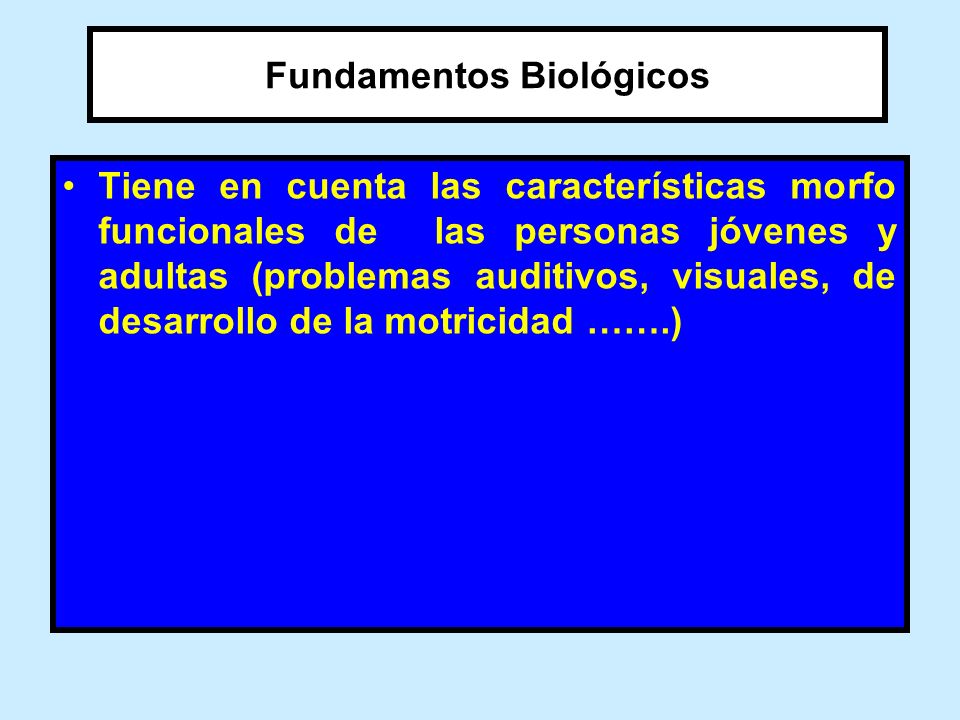 Fundamentos Biológicos

• Tiene en cuenta las características morfo funcionales de las personas jóvenes y adultas (problemas auditivos, visuales, de desarrollo de la motricidad …….)